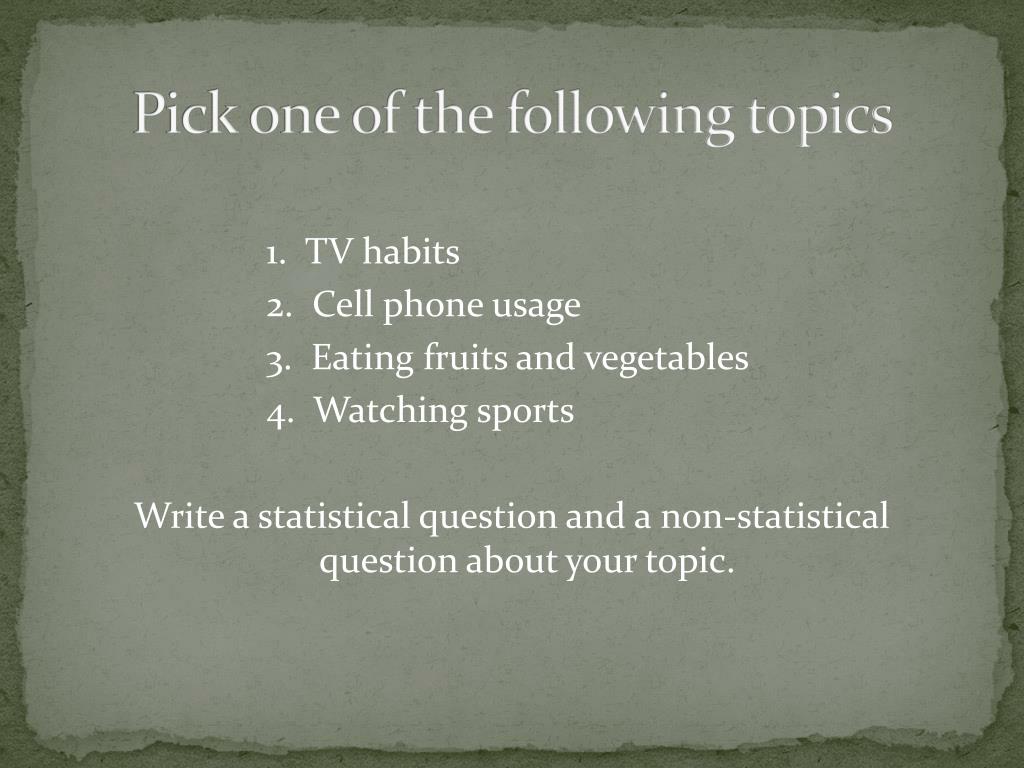 Pick one of the following topics

1. TV habits
2. Cell phone usage
3. Eating fruits and vegetables
4. Watching sports

Write a statistical question and a non-statistical question about your topic.